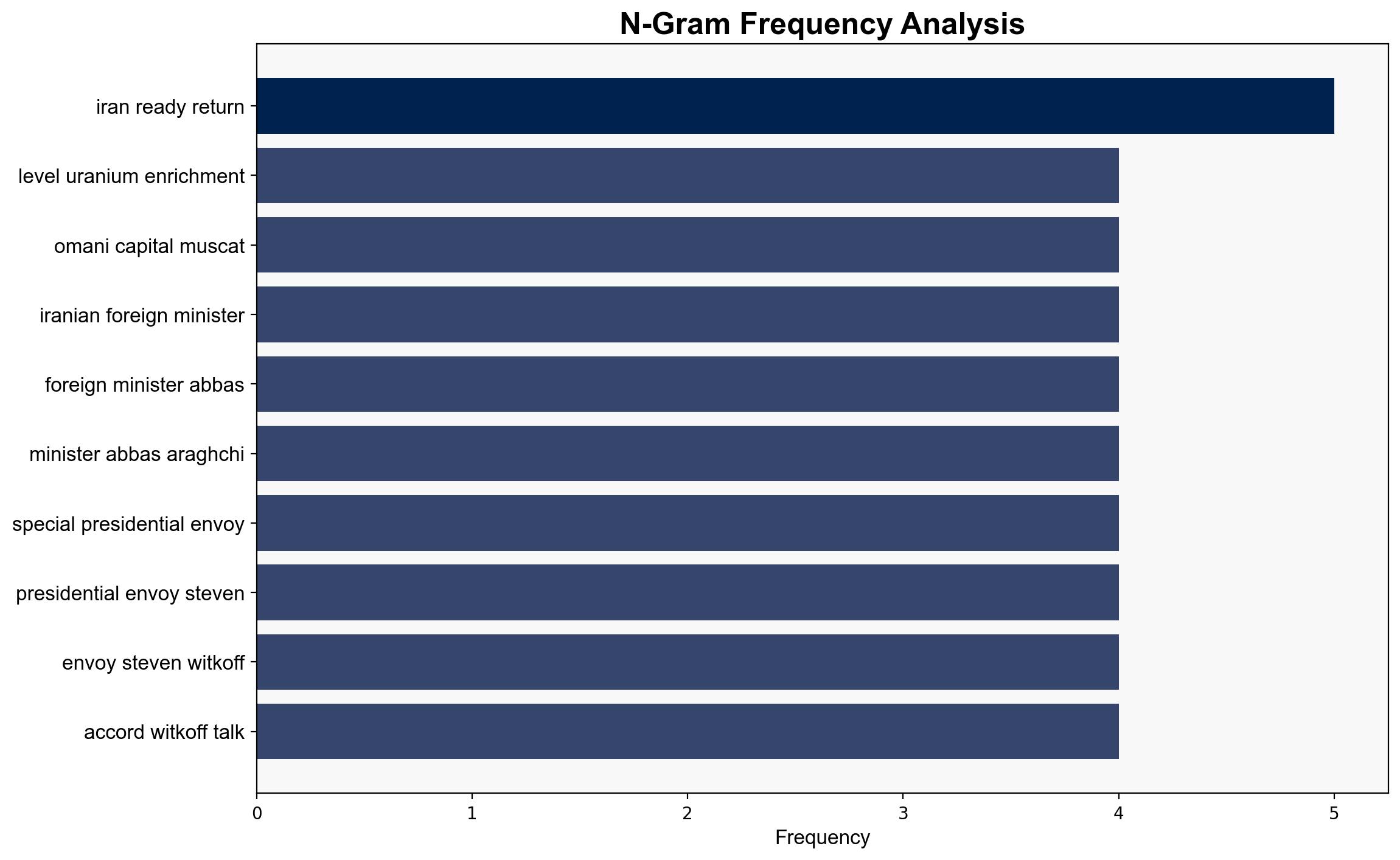 N-Gram Frequency Analysis

iran ready return
level uranium enrichment
omani capital muscat
iranian foreign minister
foreign minister abbas
minister abbas araghchi
special presidential envoy
presidential envoy steven
envoy steven witkoff
accord witkoff talk

0
1
2
3
4
5
Frequency